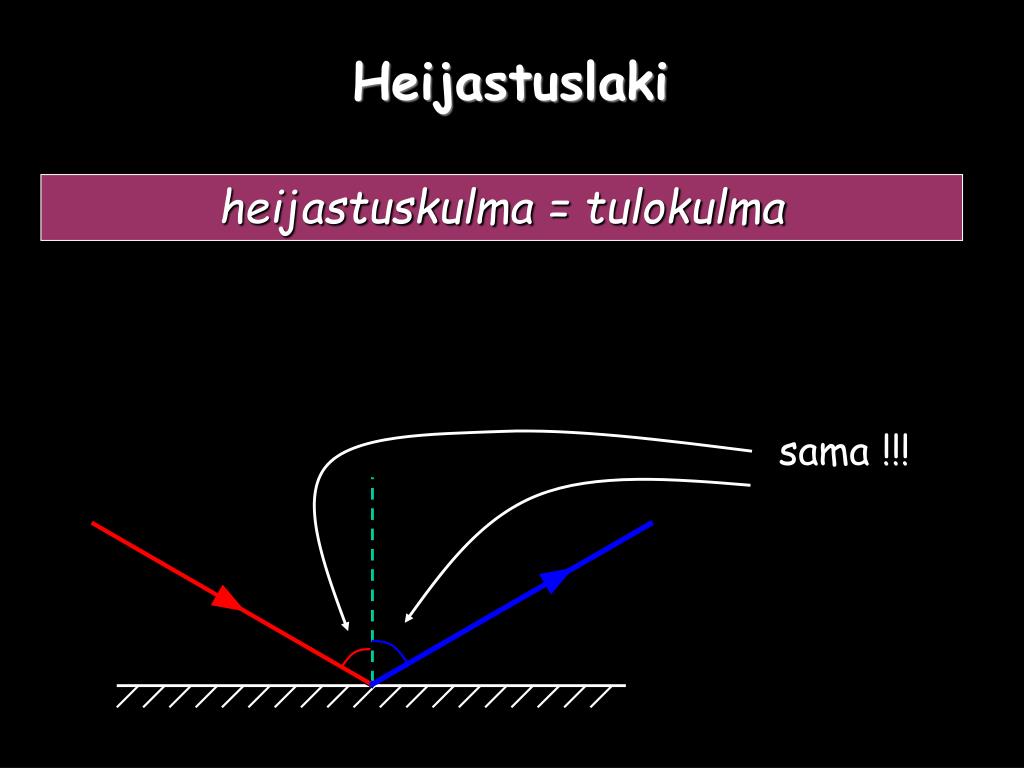 Heijastuslaki

heijastuskulma = tulokulma

sama !!!